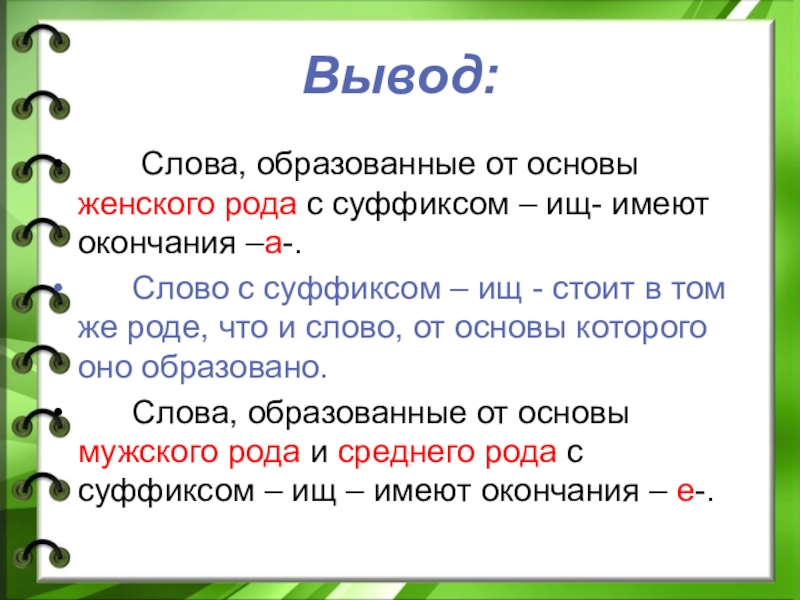 Вывод:

• Слова, образованные от основы женского рода с суффиксом – ищ- имеют окончания –а-.

• Слово с суффиксом – ищ - стоит в том же роде, что и слово, от основы которого оно образовано.

• Слова, образованные от основы мужского рода и среднего рода с суффиксом – ищ – имеют окончания – е-.